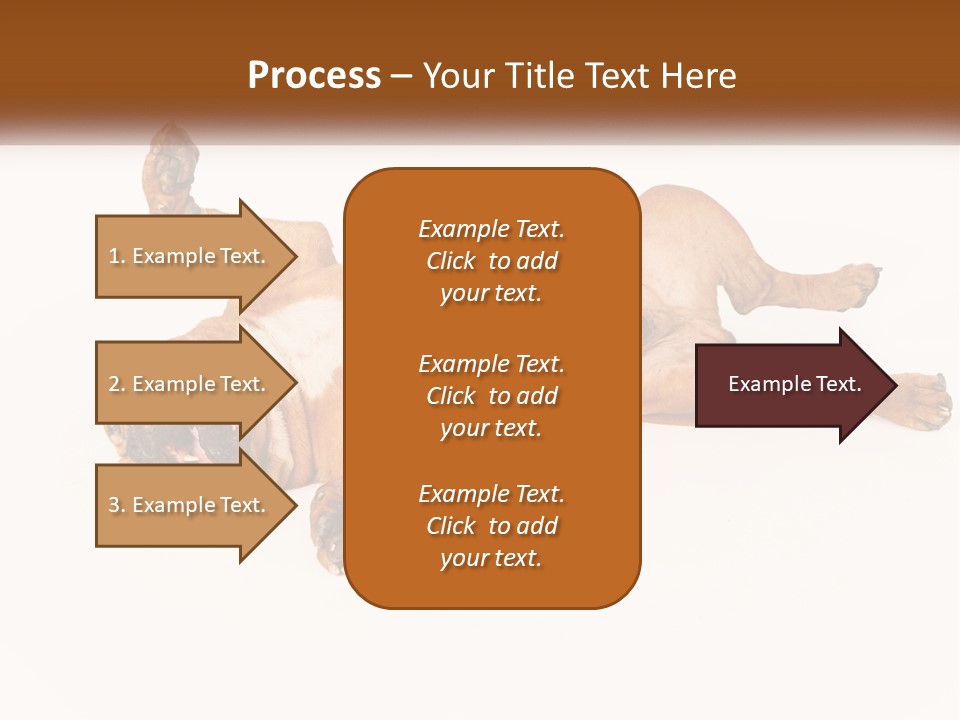 Process – Your Title Text Here

1. Example Text.

2. Example Text.

3. Example Text.

Example Text. Click to add your text.

Example Text. Click to add your text.

Example Text. Click to add your text.

Example Text.